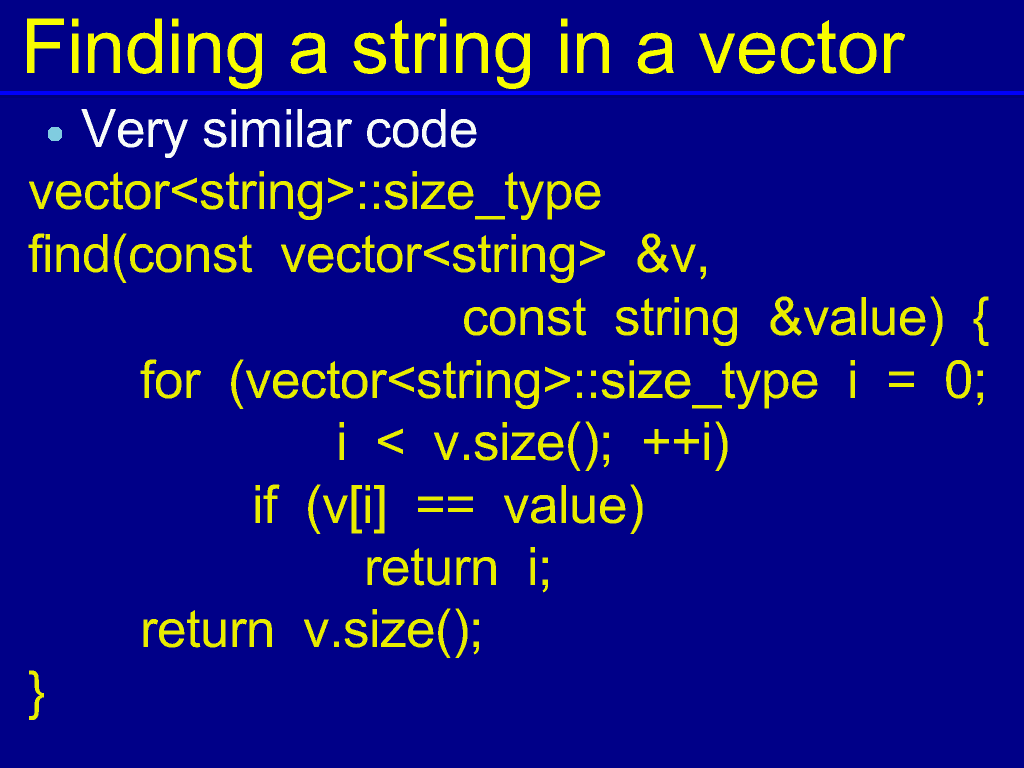 Finding a string in a vector

• Very similar code

vector<string>::size_type
find(const vector<string> &v,
                    const string &value) {
    for (vector<string>::size_type i = 0;
            i < v.size(); ++i)
        if (v[i] == value)
            return i;
    return v.size();
}